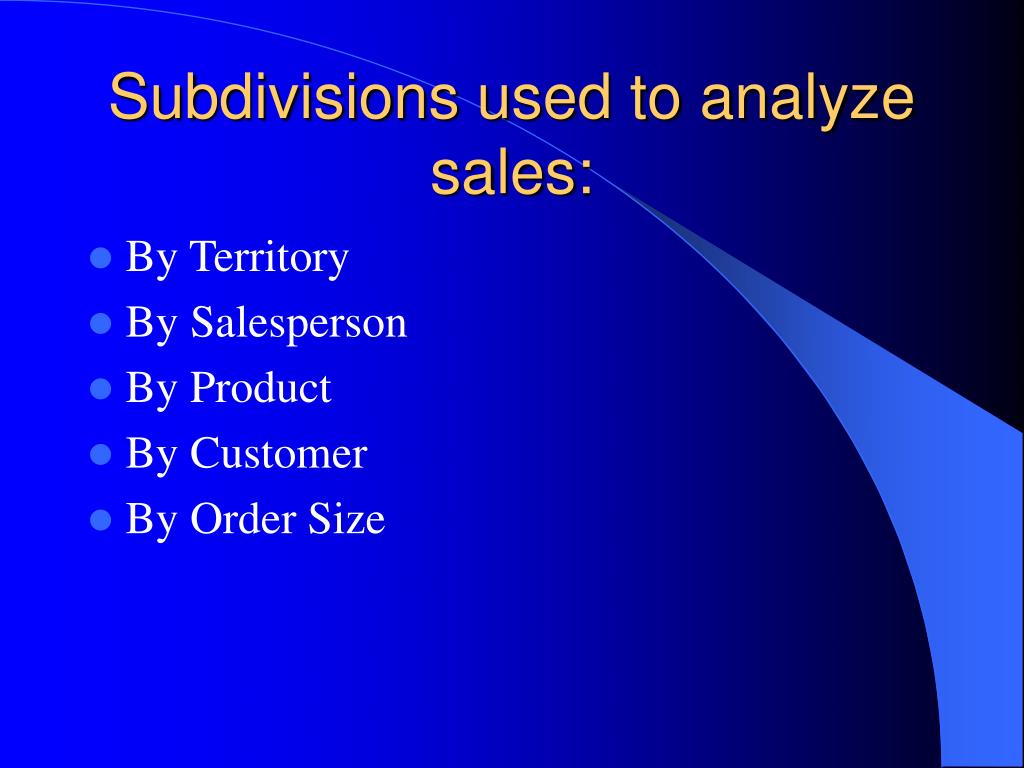 Subdivisions used to analyze sales:

- By Territory
- By Salesperson
- By Product
- By Customer
- By Order Size